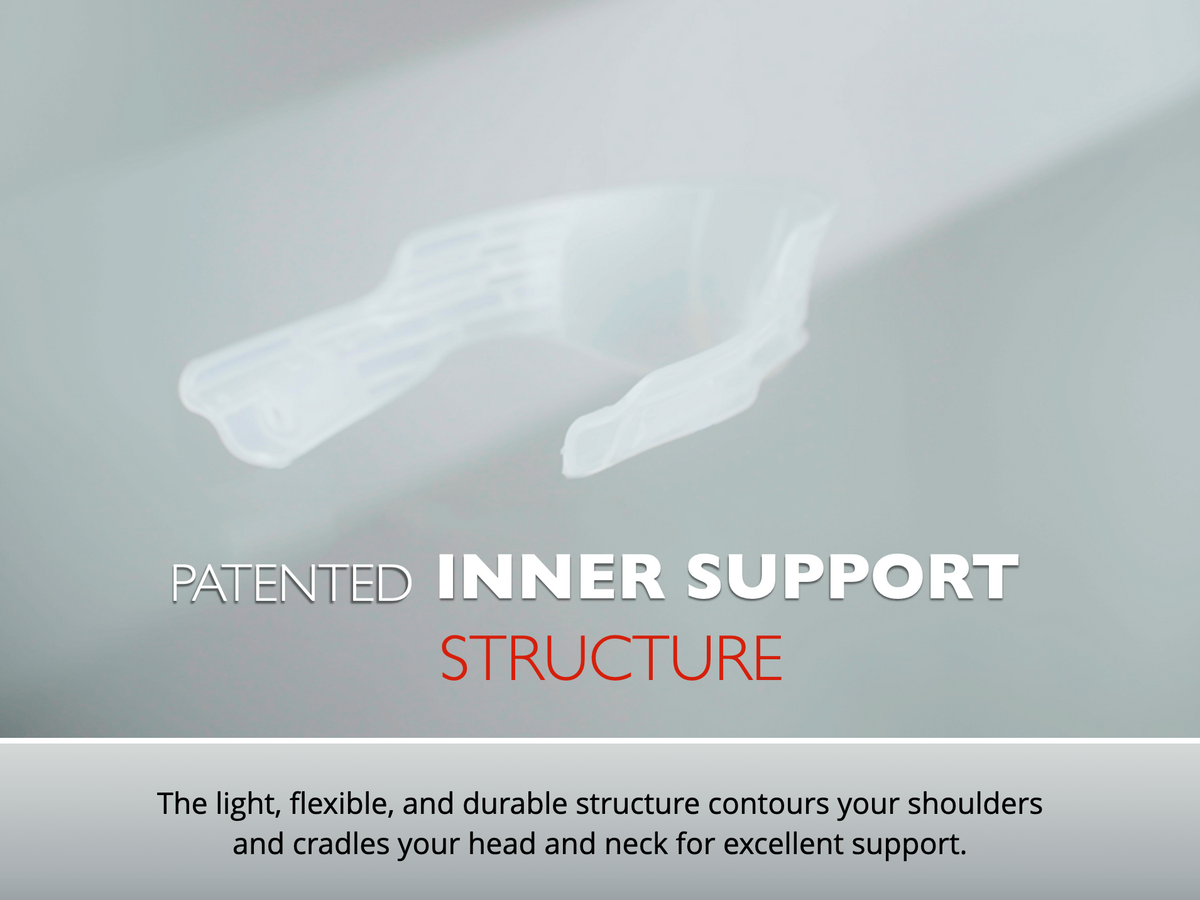 PATENTED INNER SUPPORT STRUCTURE

The light, flexible, and durable structure contours your shoulders and cradles your head and neck for excellent support.